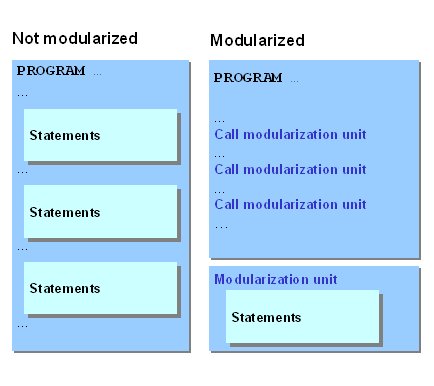 Not modularized

PROGRAM ...

...

Statements

...

Statements

...

Statements

...

Modularized

PROGRAM ...

...

Call modularization unit

...

Call modularization unit

...

Call modularization unit

...

Modularization unit

Statements